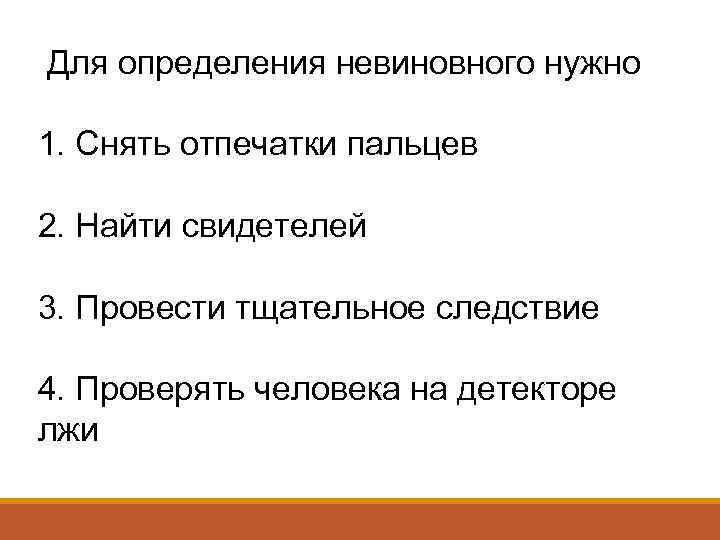 Для определения невиновного нужно

1. Снять отпечатки пальцев

2. Найти свидетелей

3. Провести тщательное следствие

4. Проверять человека на детекторе лжи